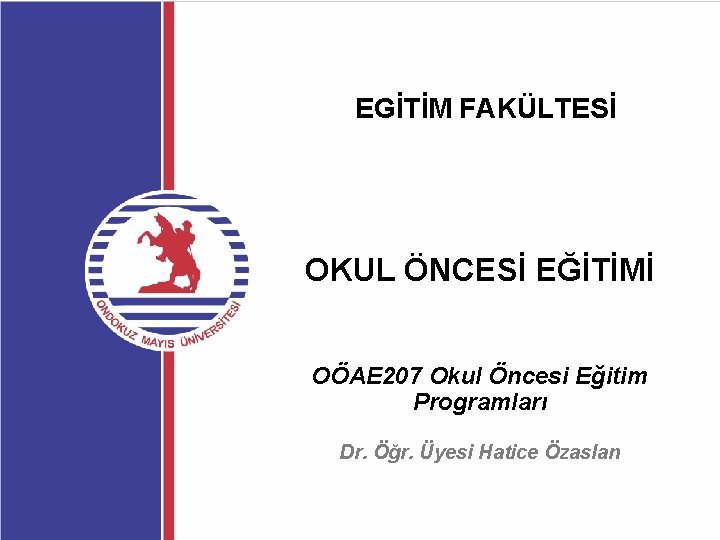 EGİTİM FAKÜLTESİ

ONDOKUZ MAYIS ÜNİVERSİTESİ

OKUL ÖNCESİ EĞİTİMİ

OÖAE207 Okul Öncesi Eğitim Programları

Dr. Öğr. Üyesi Hatice Özaslan